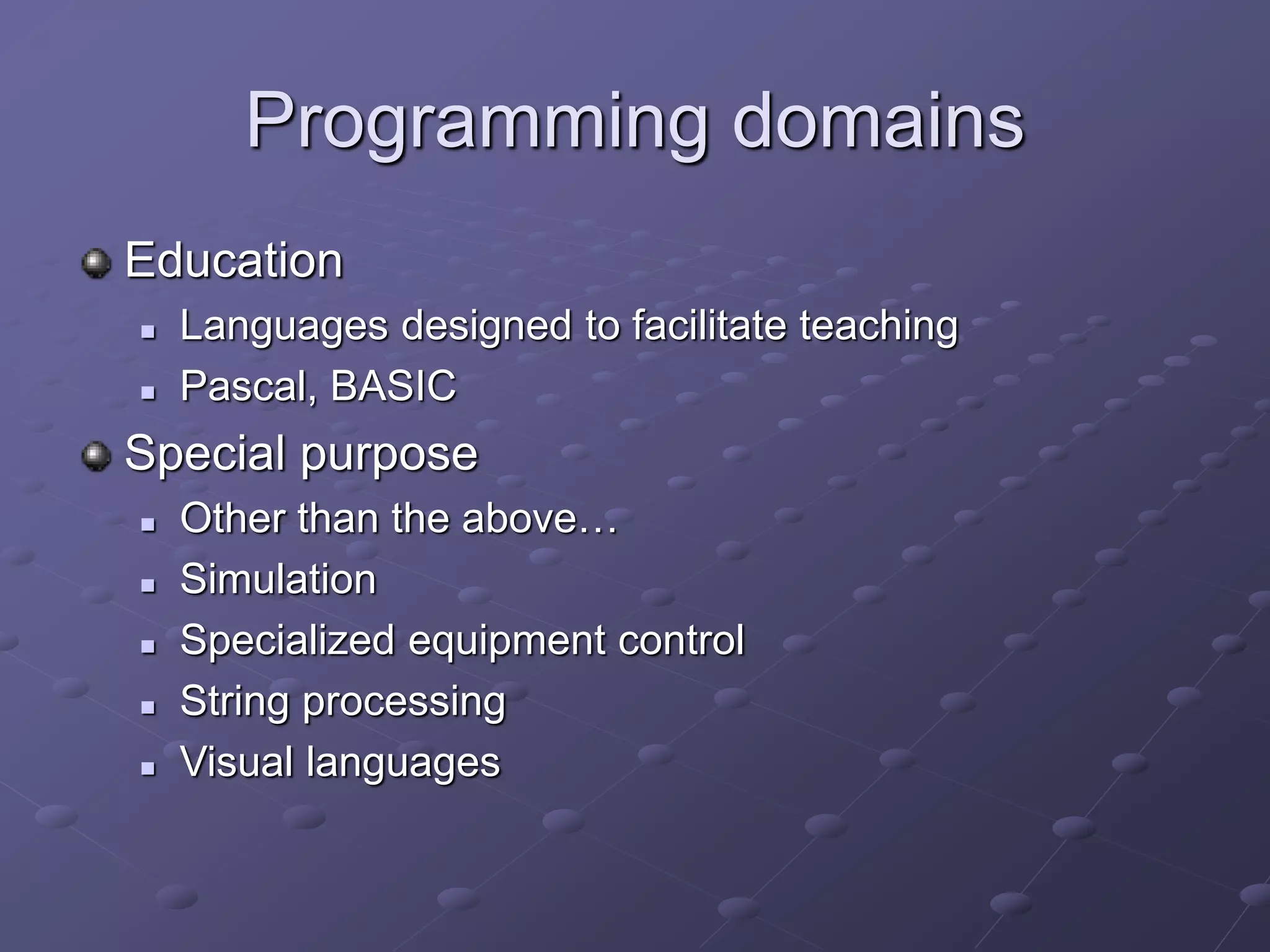 Programming domains

Education

Languages designed to facilitate teaching

Pascal, BASIC

Special purpose

Other than the above…

Simulation

Specialized equipment control

String processing

Visual languages